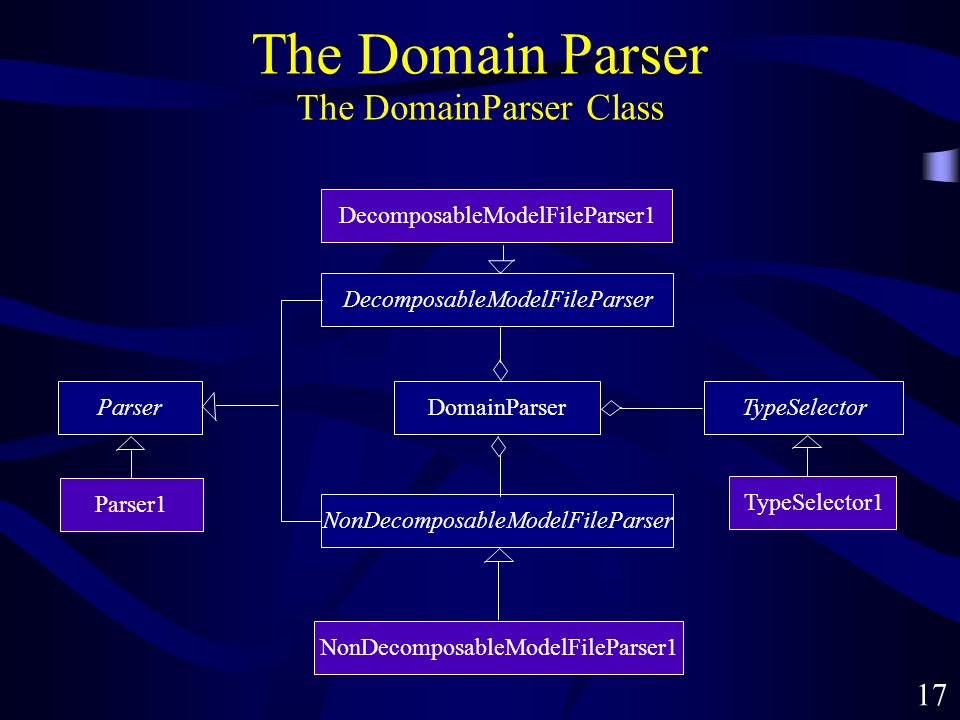 The Domain Parser
The DomainParser Class

DecomposableModelFileParser1

DecomposableModelFileParser

Parser

DomainParser

TypeSelector

Parser1

NonDecomposableModelFileParser

TypeSelector1

NonDecomposableModelFileParser1

17